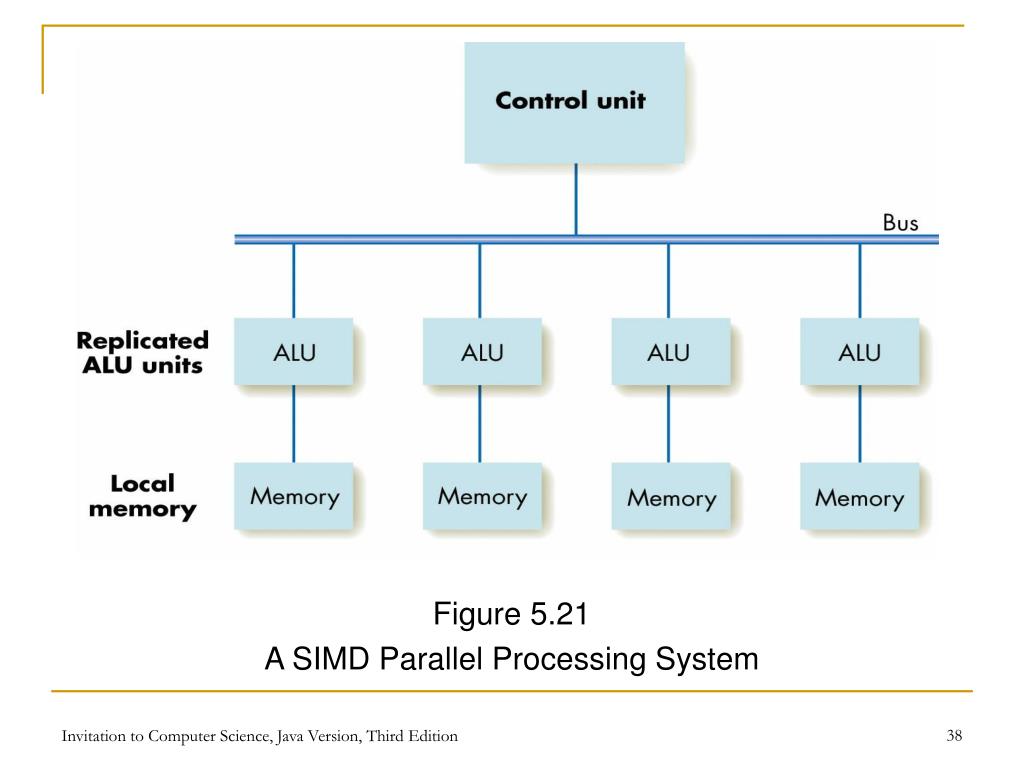 Control unit

Bus

Replicated ALU units

ALU

ALU

ALU

ALU

Local memory

Memory

Memory

Memory

Memory

Figure 5.21
A SIMD Parallel Processing System

Invitation to Computer Science, Java Version, Third Edition

38